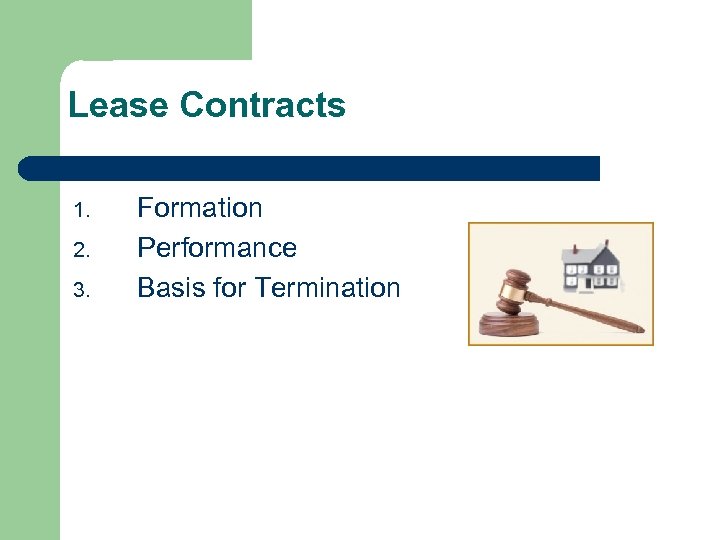 Lease Contracts

1. Formation
2. Performance
3. Basis for Termination